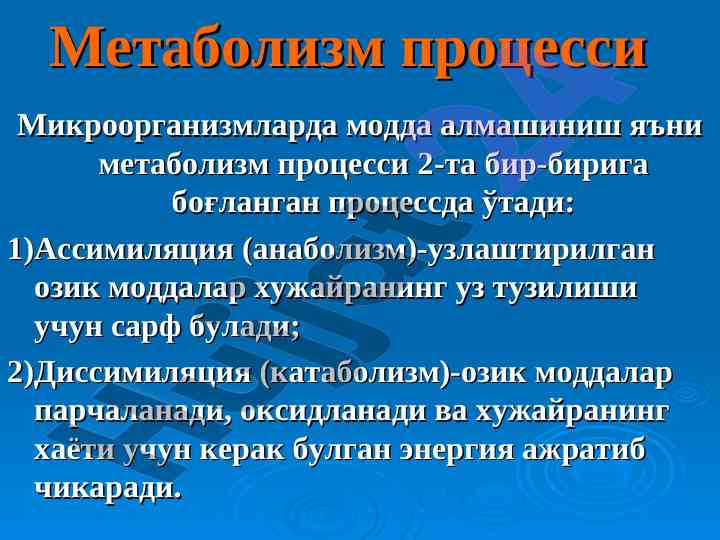 Метаболизм процесси

Микроорганизмларда модда алмашиниш яъни метаболизм процесси 2-та бир-бирига боғланган процессда ўтади:

1)Ассимиляция (анаболизм)-узлаштирилган озик моддалар хужайранинг уз тузилиши учун сарф булади;

2)Диссимиляция (катаболизм)-озик моддалар парчаланади, оксидланади ва хужайранинг хаёти учун керак булган энергия ажратиб чикаради.